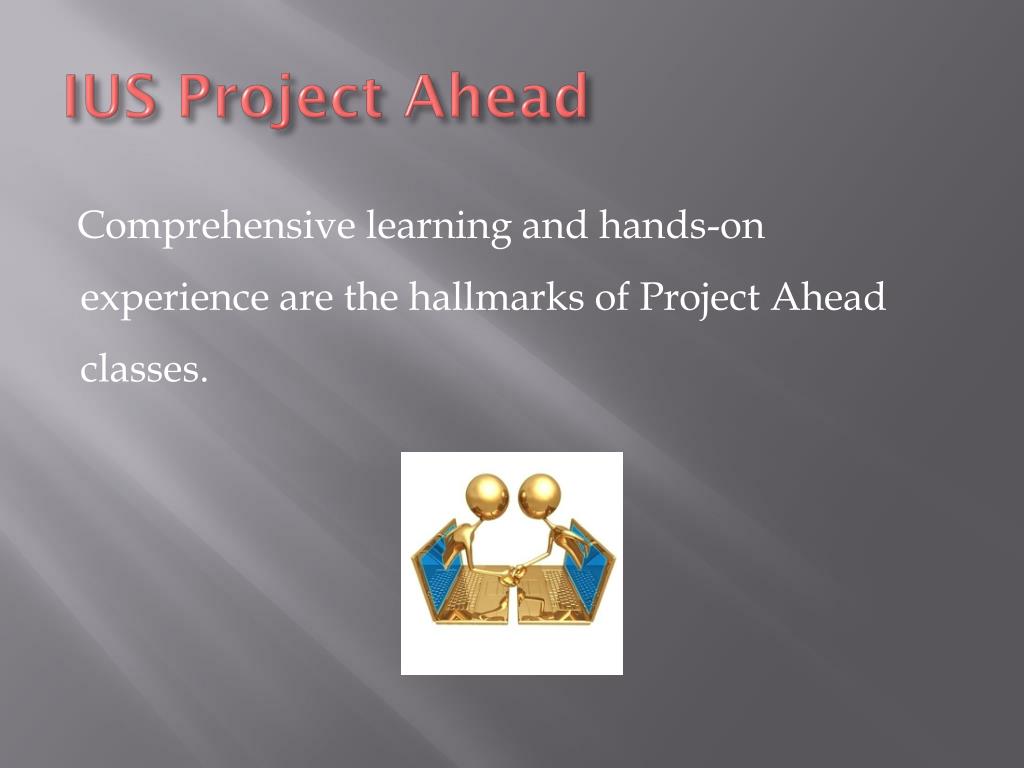 IUS Project Ahead

Comprehensive learning and hands-on experience are the hallmarks of Project Ahead classes.